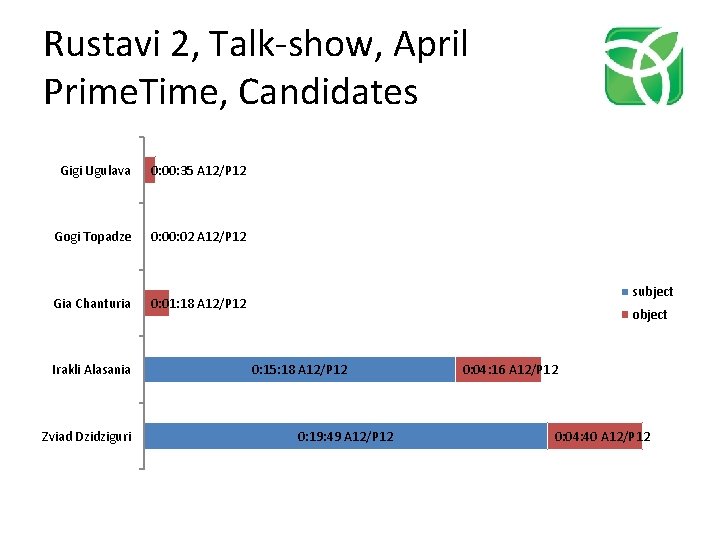 Rustavi 2, Talk-show, April PrimeTime, Candidates

Gigi Ugulava
0:00:35 A12/P12

Gogi Topadze
0:00:02 A12/P12

Gia Chanturia
0:01:18 A12/P12

Irakli Alasania
0:15:18 A12/P12
0:04:16 A12/P12

Zviad Dzidziguri
0:19:49 A12/P12
0:04:40 A12/P12

subject
object